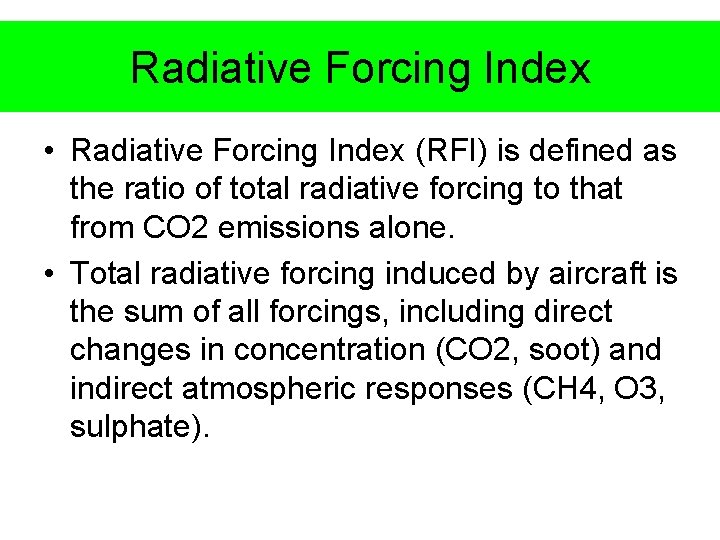 Radiative Forcing Index

• Radiative Forcing Index (RFI) is defined as the ratio of total radiative forcing to that from CO2 emissions alone.

• Total radiative forcing induced by aircraft is the sum of all forcings, including direct changes in concentration (CO2, soot) and indirect atmospheric responses (CH4, O3, sulphate).